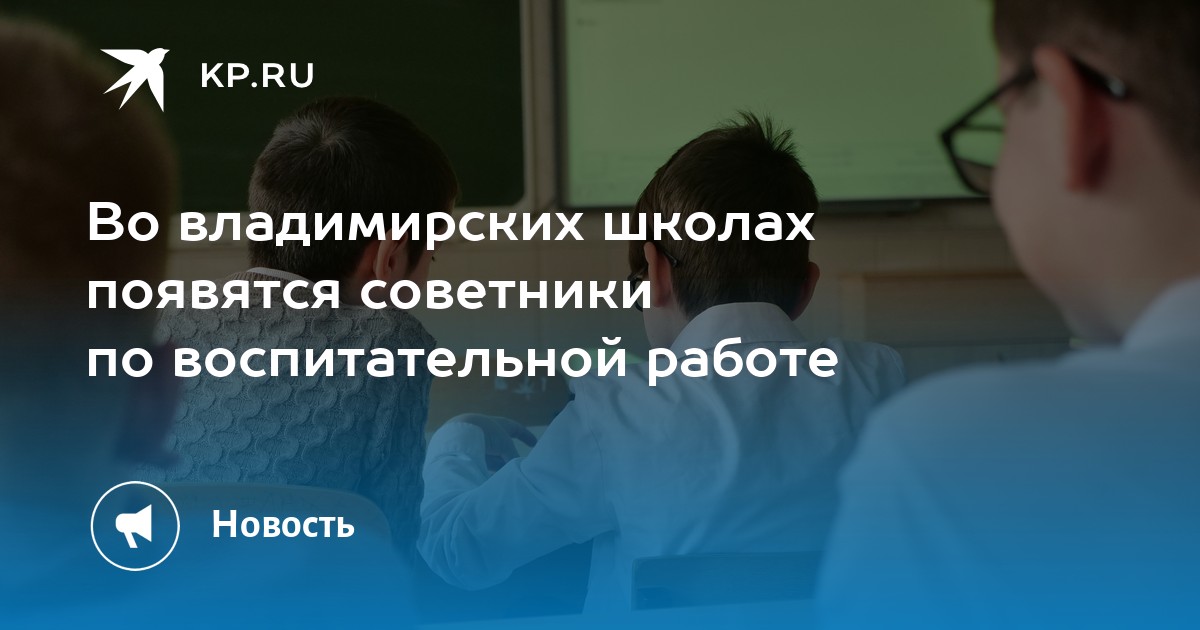 KP.RU

Во владимирских школах появятся советники по воспитательной работе

Новость